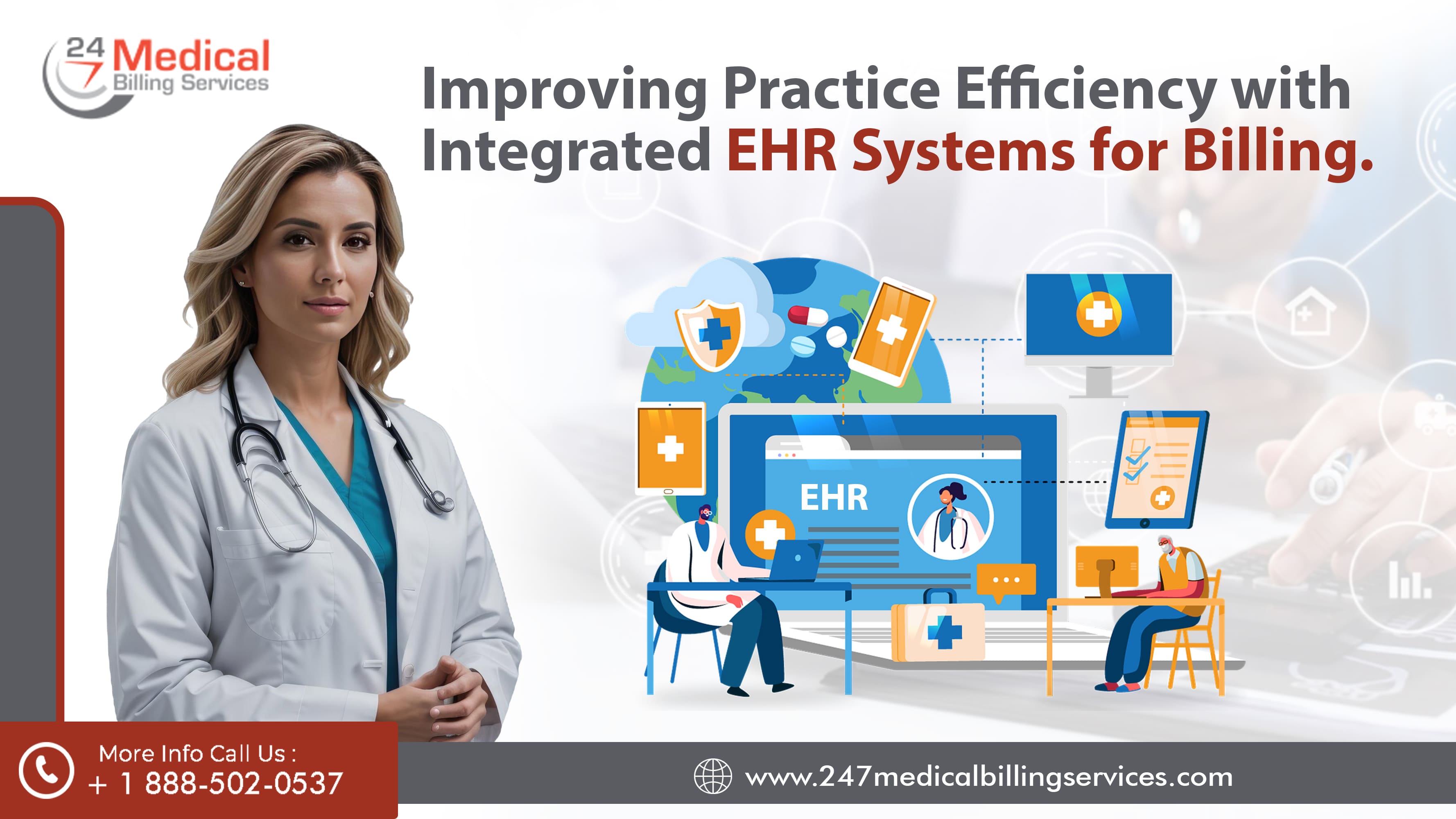 24 7 Medical Billing Services

Improving Practice Efficiency with Integrated EHR Systems for Billing.

EHR

More Info Call Us :
+ 1 888-502-0537

www.247medicalbillingservices.com